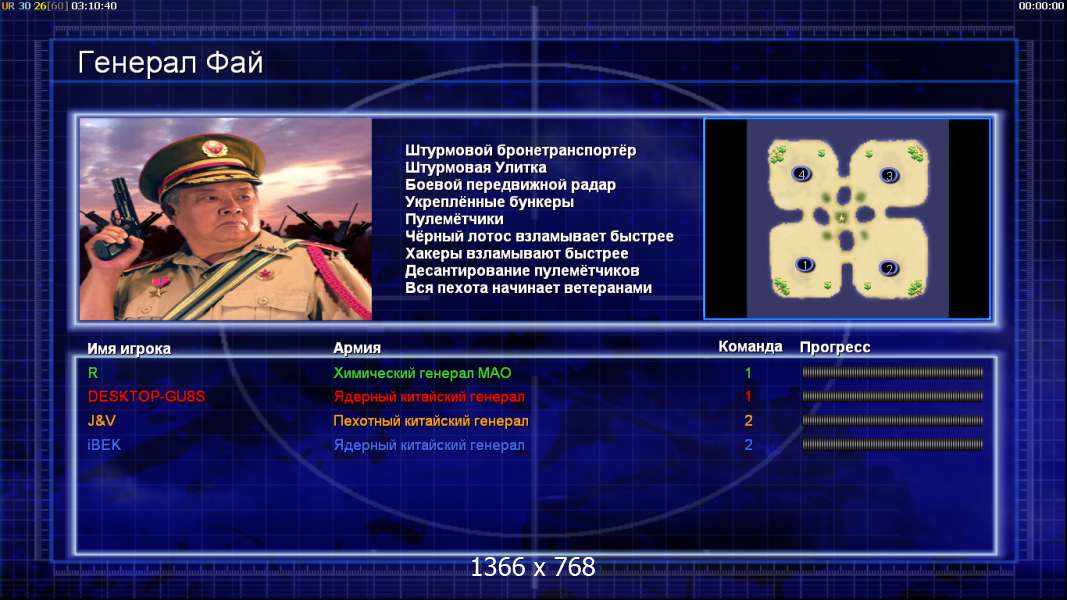 UR 30 26[60] 03:10:40

00:00:00

Генерал Фай

Штурмовой бронетранспортёр
Штурмовая Улитка
Боевой передвижной радар
Укреплённые бункеры
Пулемётчики
Чёрный лотос взламывает быстрее
Хакеры взламывают быстрее
Десантирование пулемётчиков
Вся пехота начинает ветеранами

4
3
1
2

| Имя игрока | Армия | Команда | Прогресс |
|---|---|---|---|
| R | Химический генерал МАО | 1 | |
| DESKTOP-GU8S | Ядерный китайский генерал | 1 | |
| J&V | Пехотный китайский генерал | 2 | |
| iBEK | Ядерный китайский генерал | 2 | |

1366 x 768